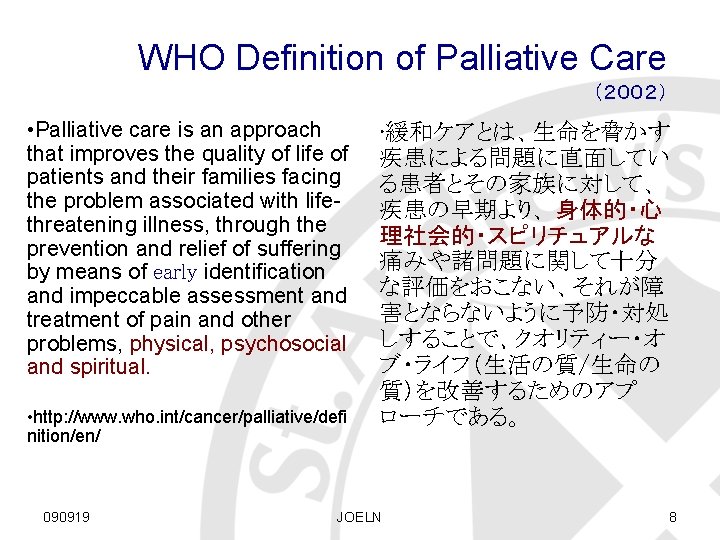 WHO Definition of Palliative Care

（2002）

•Palliative care is an approach that improves the quality of life of patients and their families facing the problem associated with life-threatening illness, through the prevention and relief of suffering by means of early identification and impeccable assessment and treatment of pain and other problems, physical, psychosocial and spiritual.

•http://www.who.int/cancer/palliative/definition/en/

•緩和ケアとは、生命を脅かす疾患による問題に直面している患者とその家族に対して、疾患の早期より、身体的・心理社会的・スピリチュアルな痛みや諸問題に関して十分な評価をおこない、それが障害とならないように予防・対処しすることで、クオリティー・オブ・ライフ（生活の質/生命の質）を改善するためのアプローチである。

090919 JOELN 8